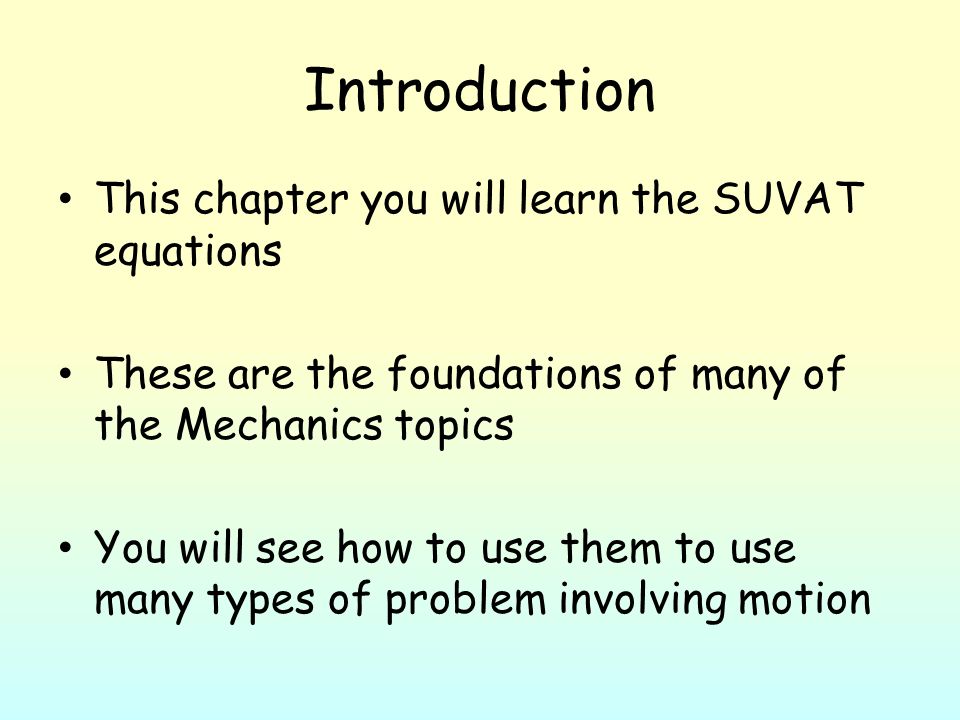 Introduction

• This chapter you will learn the SUVAT equations

• These are the foundations of many of the Mechanics topics

• You will see how to use them to use many types of problem involving motion